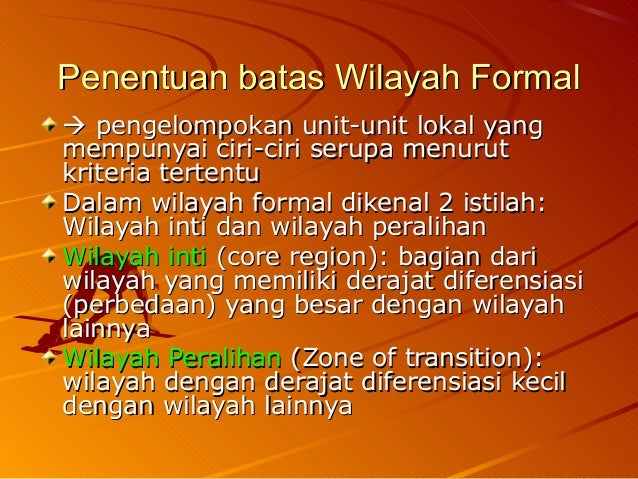 Penentuan batas Wilayah Formal

→ pengelompokan unit-unit lokal yang mempunyai ciri-ciri serupa menurut kriteria tertentu

Dalam wilayah formal dikenal 2 istilah: Wilayah inti dan wilayah peralihan

Wilayah inti (core region): bagian dari wilayah yang memiliki derajat diferensiasi (perbedaan) yang besar dengan wilayah lainnya

Wilayah Peralihan (Zone of transition): wilayah dengan derajat diferensiasi kecil dengan wilayah lainnya